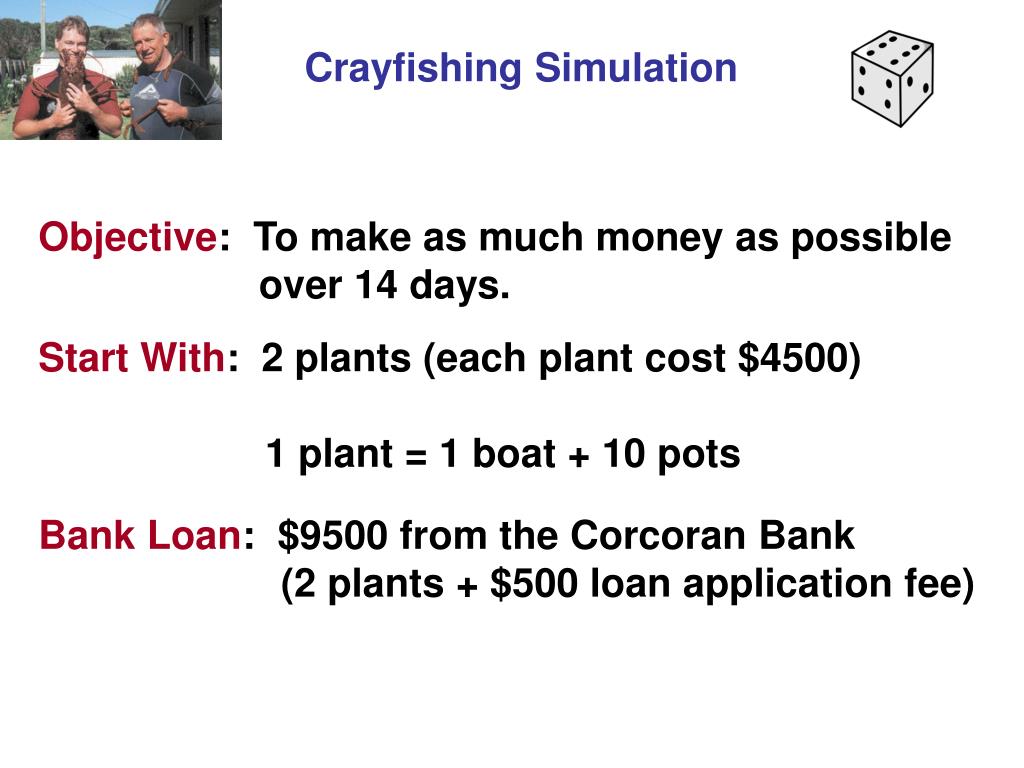 Crayfishing Simulation

Objective: To make as much money as possible over 14 days.

Start With: 2 plants (each plant cost \$4500)

1 plant = 1 boat + 10 pots

Bank Loan: \$9500 from the Corcoran Bank (2 plants + \$500 loan application fee)